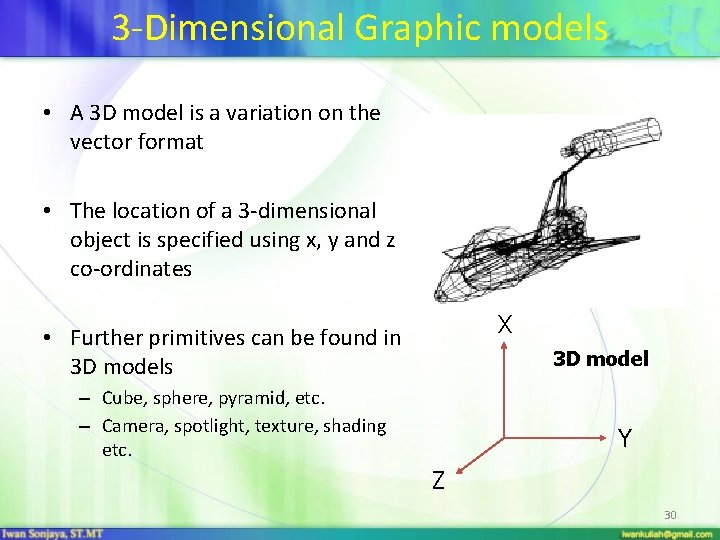 3-Dimensional Graphic models

• A 3D model is a variation on the vector format

• The location of a 3-dimensional object is specified using x, y and z co-ordinates

• Further primitives can be found in 3D models
– Cube, sphere, pyramid, etc.
– Camera, spotlight, texture, shading etc.

X

3D model

Y

Z

30

Iwan Sonjaya, ST.MT

iwankuliah@gmail.com